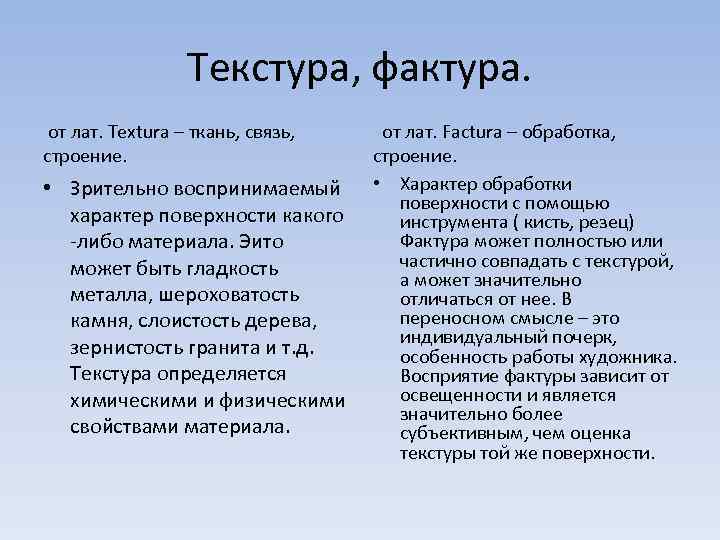 Текстура, фактура.

от лат. Textura – ткань, связь, строение.

• Зрительно воспринимаемый характер поверхности какого -либо материала. Эито может быть гладкость металла, шероховатость камня, слоистость дерева, зернистость гранита и т.д. Текстура определяется химическими и физическими свойствами материала.

от лат. Factura – обработка, строение.

• Характер обработки поверхности с помощью инструмента ( кисть, резец) Фактура может полностью или частично совпадать с текстурой, а может значительно отличаться от нее. В переносном смысле – это индивидуальный почерк, особенность работы художника. Восприятие фактуры зависит от освещенности и является значительно более субъективным, чем оценка текстуры той же поверхности.